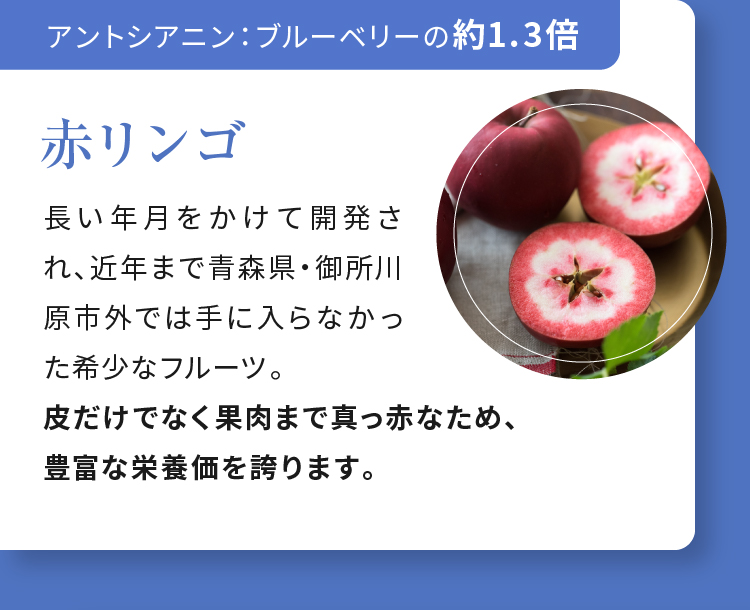 アントシアニン：ブルーベリーの約1.3倍

赤リンゴ

長い年月をかけて開発され、近年まで青森県・御所川原市外では手に入らなかった希少なフルーツ。
皮だけでなく果肉まで真っ赤なため、豊富な栄養価を誇ります。